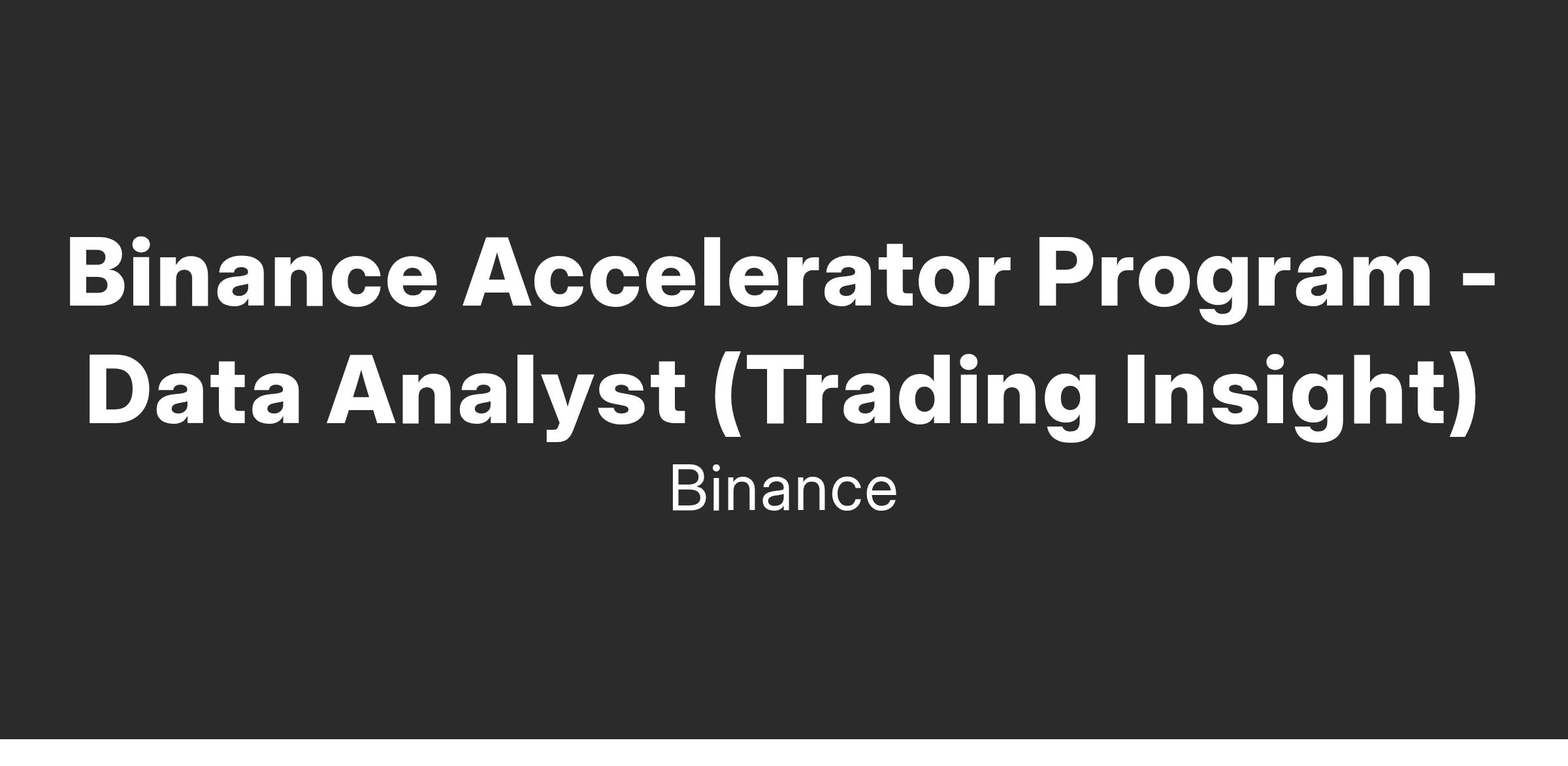 Binance Accelerator Program - Data Analyst (Trading Insight)

Binance